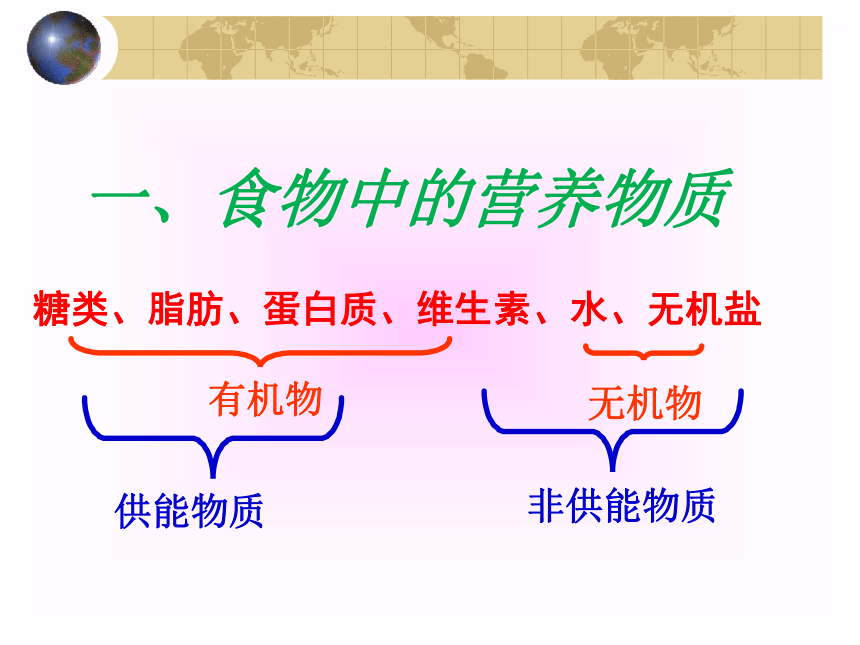 一、食物中的营养物质

糖类、脂肪、蛋白质、维生素、水、无机盐

有机物

无机物

供能物质

非供能物质